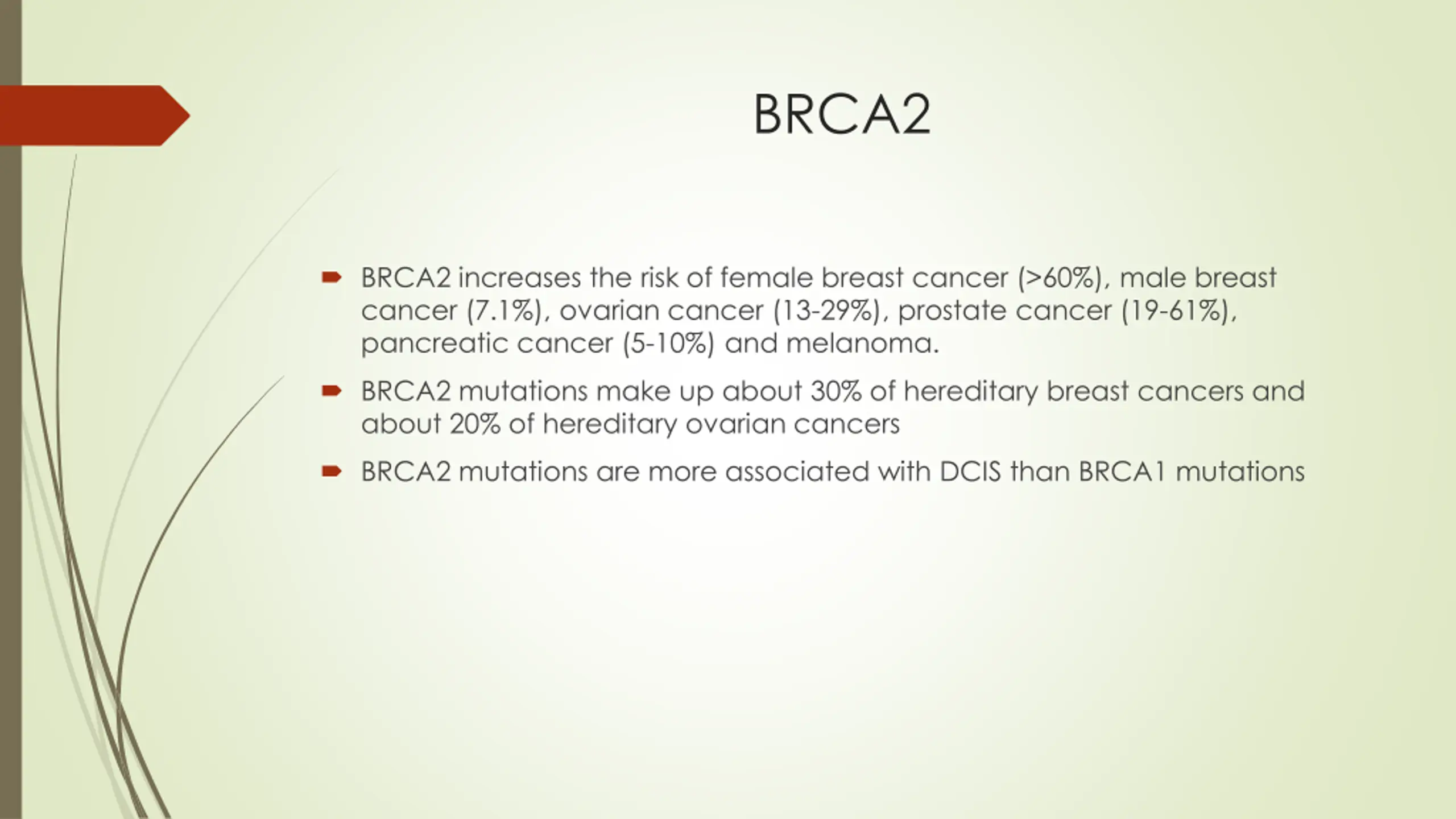 BRCA2

BRCA2 increases the risk of female breast cancer (>60%), male breast cancer (7.1%), ovarian cancer (13-29%), prostate cancer (19-61%), pancreatic cancer (5-10%) and melanoma.

BRCA2 mutations make up about 30% of hereditary breast cancers and about 20% of hereditary ovarian cancers

BRCA2 mutations are more associated with DCIS than BRCA1 mutations